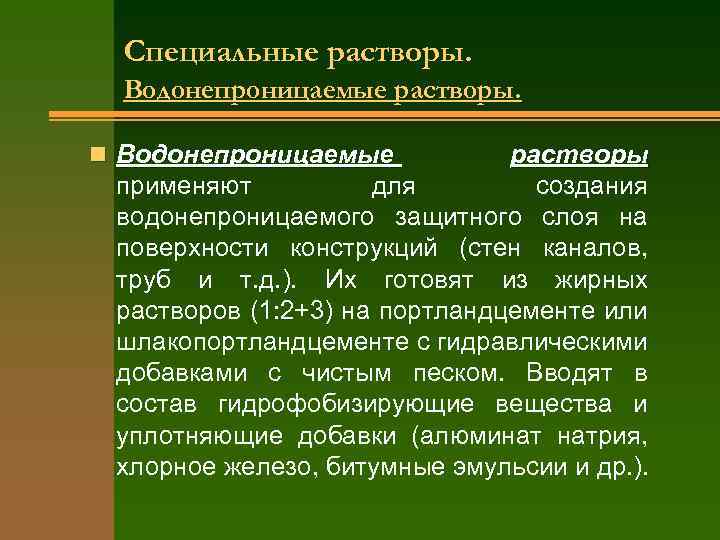 Специальные растворы.
Водонепроницаемые растворы.

Водонепроницаемые растворы применяют для создания водонепроницаемого защитного слоя на поверхности конструкций (стен каналов, труб и т.д.). Их готовят из жирных растворов (1:2+3) на портландцементе или шлакопортландцементе с гидравлическими добавками с чистым песком. Вводят в состав гидрофобизирующие вещества и уплотняющие добавки (алюминат натрия, хлорное железо, битумные эмульсии и др.).